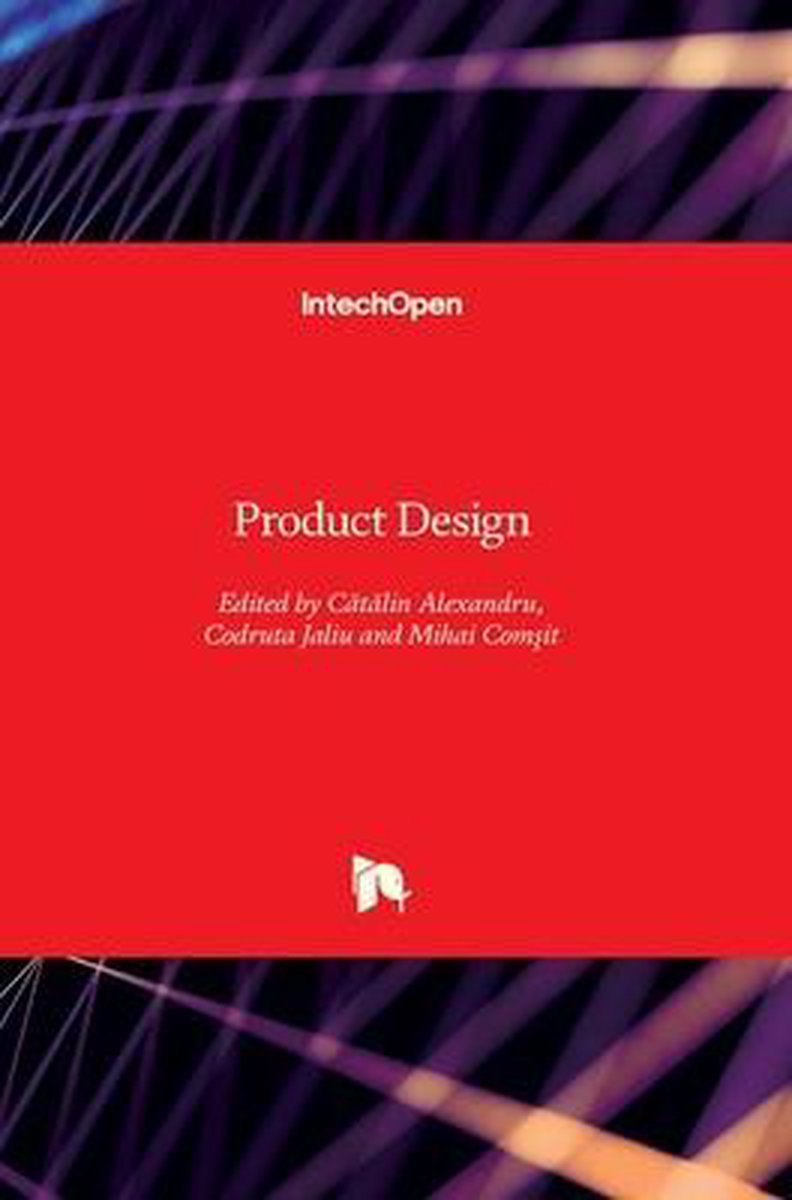 IntechOpen

Product Design

Edited by Cătălin Alexandru, Codruta Jaliu and Mihai Comşit